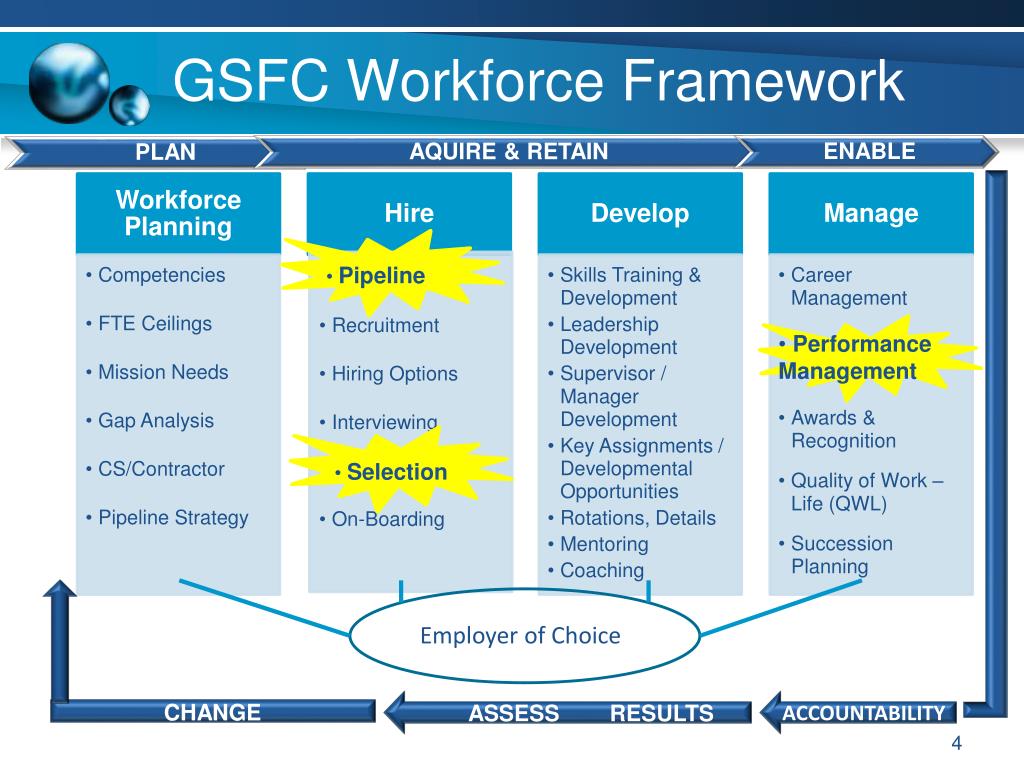 GSFC Workforce Framework

PLAN

AQUIRE & RETAIN

ENABLE

Workforce Planning

• Competencies
• FTE Ceilings
• Mission Needs
• Gap Analysis
• CS/Contractor
• Pipeline Strategy

Hire

• Pipeline
• Recruitment
• Hiring Options
• Interviewing
• Selection
• On-Boarding

Develop

• Skills Training & Development
• Leadership Development
• Supervisor / Manager Development
• Key Assignments / Developmental Opportunities
• Rotations, Details
• Mentoring
• Coaching

Manage

• Career Management
• Performance Management
• Awards & Recognition
• Quality of Work – Life (QWL)
• Succession Planning

Employer of Choice

CHANGE

ASSESS RESULTS

ACCOUNTABILITY

4